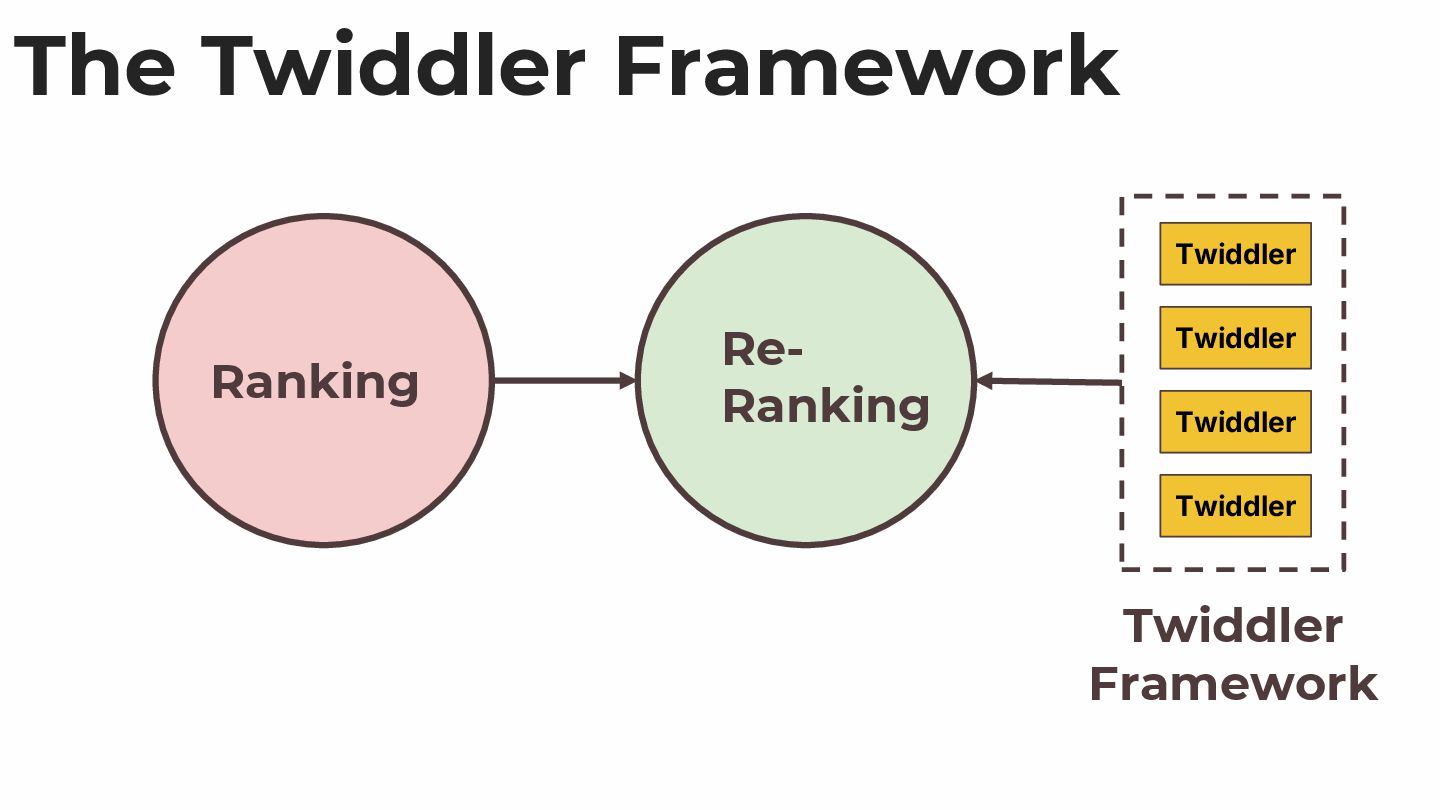 The Twiddler Framework

Ranking

Re-Ranking

Twiddler

Twiddler

Twiddler

Twiddler

Twiddler Framework